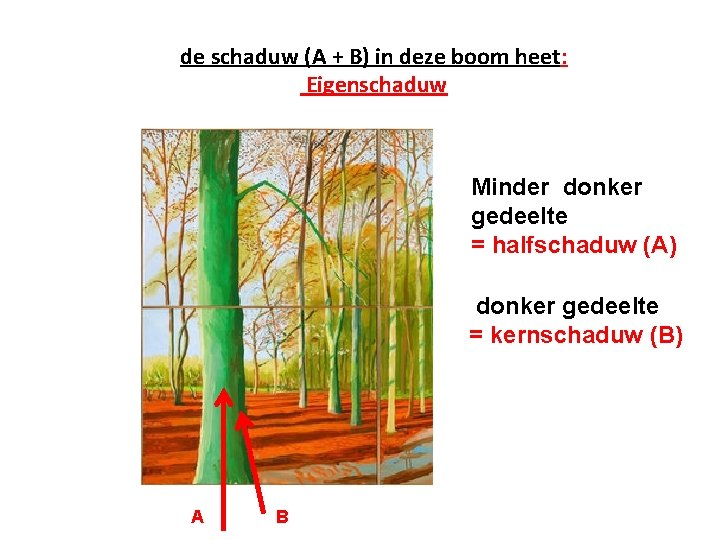 de schaduw (A + B) in deze boom heet:
Eigenschaduw

Minder donker gedeelte
= halfschaduw (A)

donker gedeelte
= kernschaduw (B)

A
B